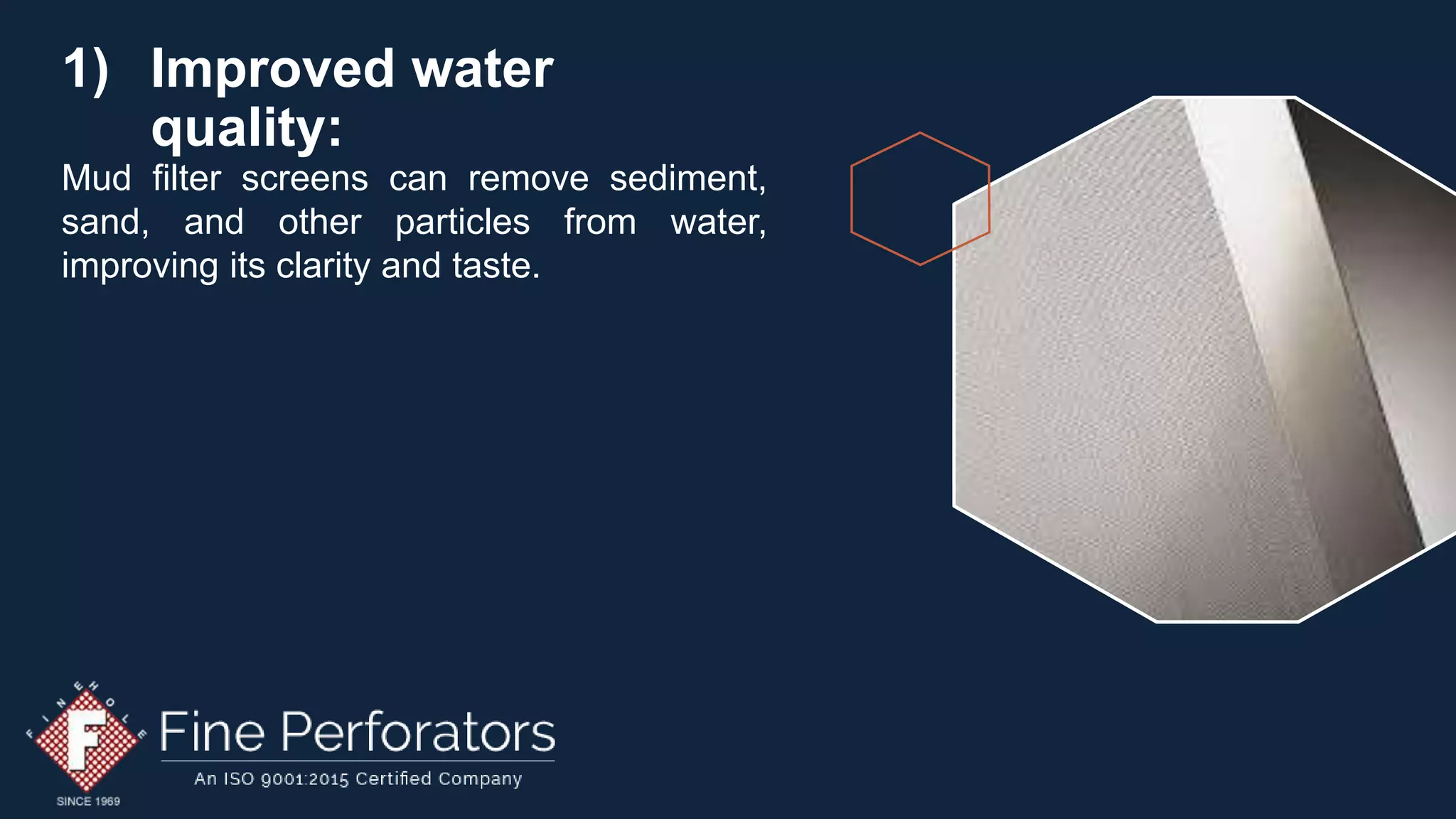 1) Improved water quality:

Mud filter screens can remove sediment, sand, and other particles from water, improving its clarity and taste.

FINEHOLE
F
SINCE 1969
Fine Perforators
An ISO 9001:2015 Certified Company